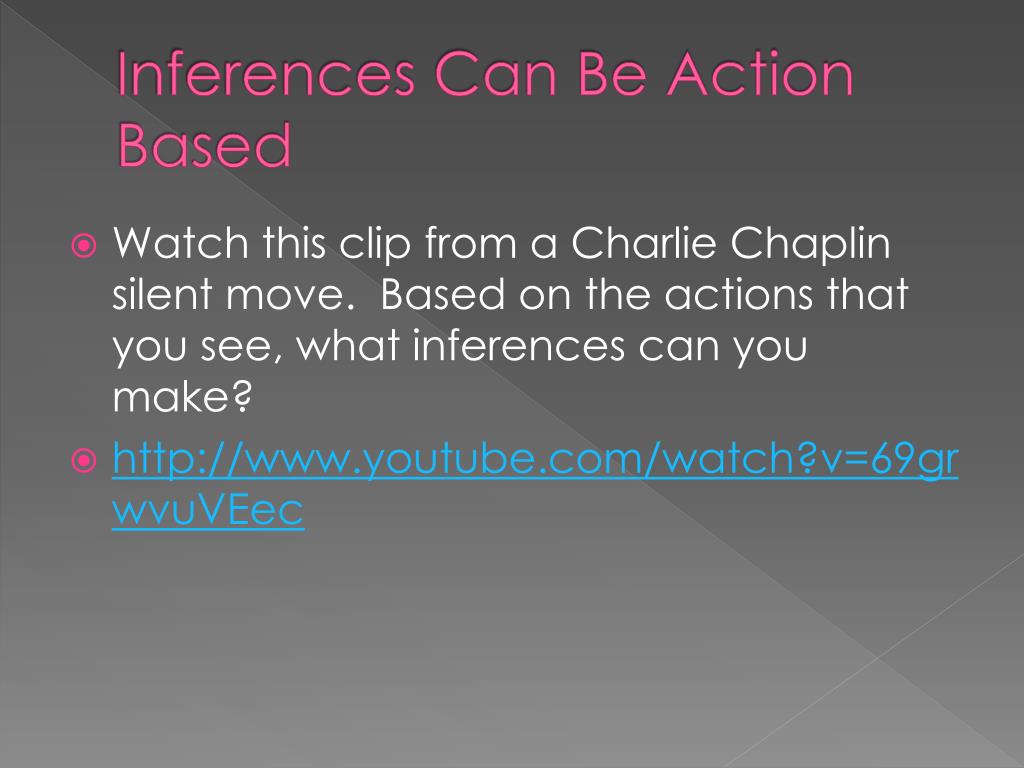 Inferences Can Be Action Based

Watch this clip from a Charlie Chaplin silent move. Based on the actions that you see, what inferences can you make?

http://www.youtube.com/watch?v=69grwvuVEec